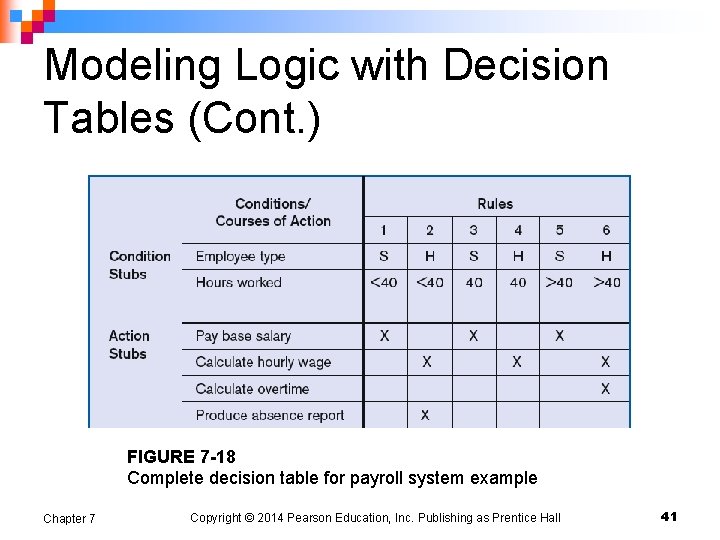 Modeling Logic with Decision Tables (Cont.)

| | Conditions/ Courses of Action | Rules | | | | | |
|---|---|---|---|---|---|---|---|
| | | 1 | 2 | 3 | 4 | 5 | 6 |
| Condition Stubs | Employee type | S | H | S | H | S | H |
| | Hours worked | <40 | <40 | 40 | 40 | >40 | >40 |
| Action Stubs | Pay base salary | X | | X | | X | |
| | Calculate hourly wage | | X | | X | | X |
| | Calculate overtime | | | | | | X |
| | Produce absence report | | X | | | | |

FIGURE 7-18
Complete decision table for payroll system example

Chapter 7 Copyright © 2014 Pearson Education, Inc. Publishing as Prentice Hall 41